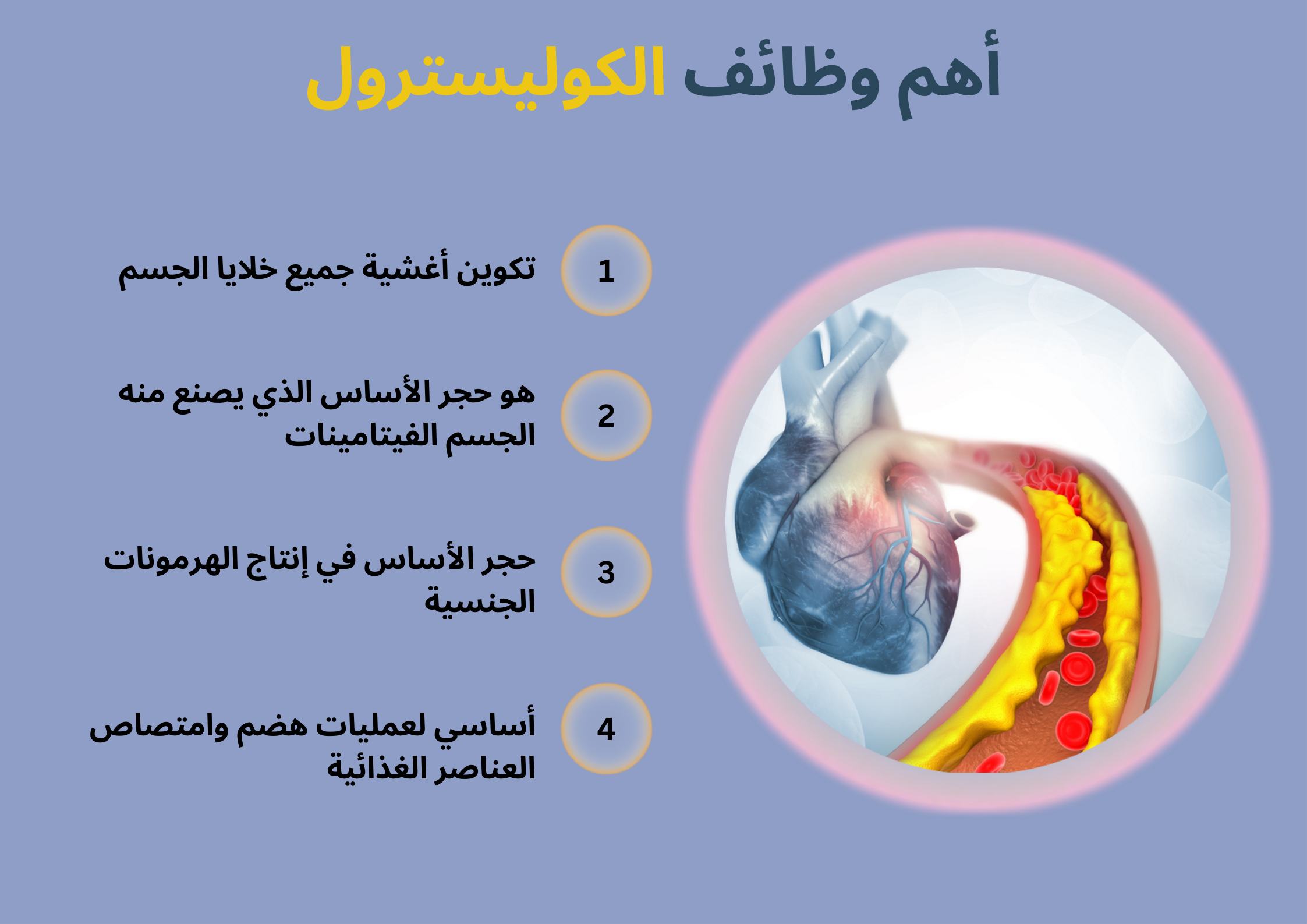 أهم وظائف الكوليسترول

1 تكوين أغشية جميع خلايا الجسم

2 هو حجر الأساس الذي يصنع منه الجسم الفيتامينات

3 حجر الأساس في إنتاج الهرمونات الجنسية

4 أساسي لعمليات هضم وامتصاص العناصر الغذائية